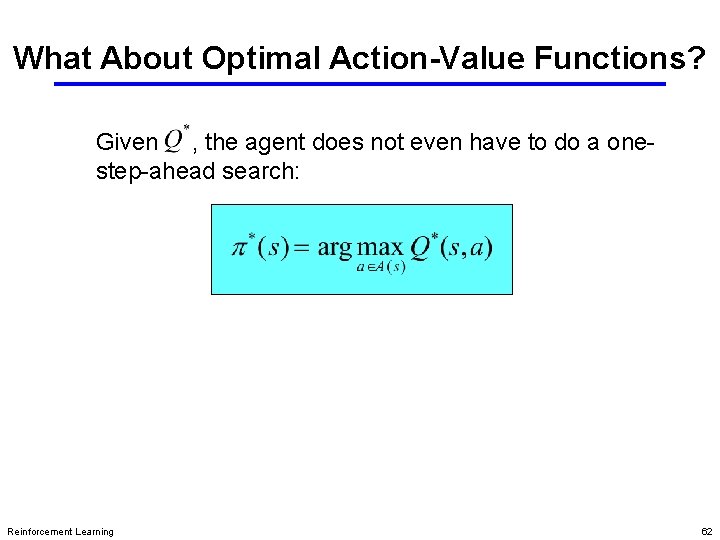 What About Optimal Action-Value Functions?

Given $Q^*$, the agent does not even have to do a one-step-ahead search:

$\pi^*(s) = \arg\max_{a \in A(s)} Q^*(s,a)$

Reinforcement Learning

62